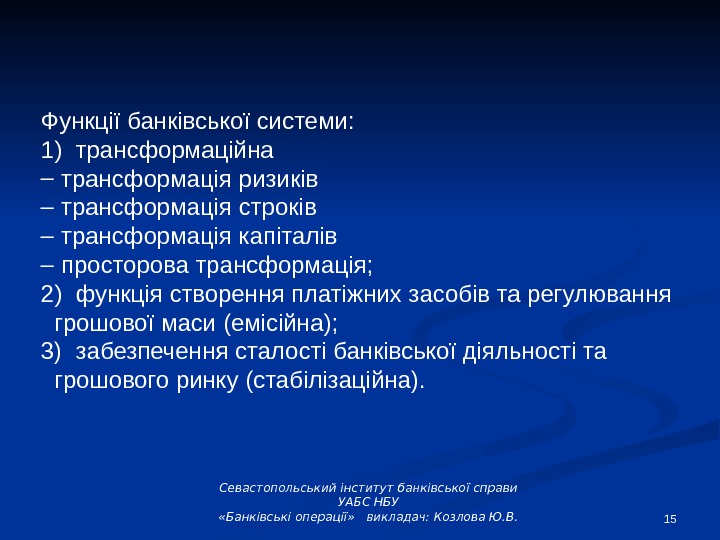 Функції банківської системи:
1) трансформаційна
– трансформація ризиків
– трансформація строків
– трансформація капіталів
– просторова трансформація;
2) функція створення платіжних засобів та регулювання грошової маси (емісійна);
3) забезпечення сталості банківської діяльності та грошового ринку (стабілізаційна).

Севастопольський інститут банківської справи
УАБС НБУ
«Банківські операції» викладач: Козлова Ю.В.

15